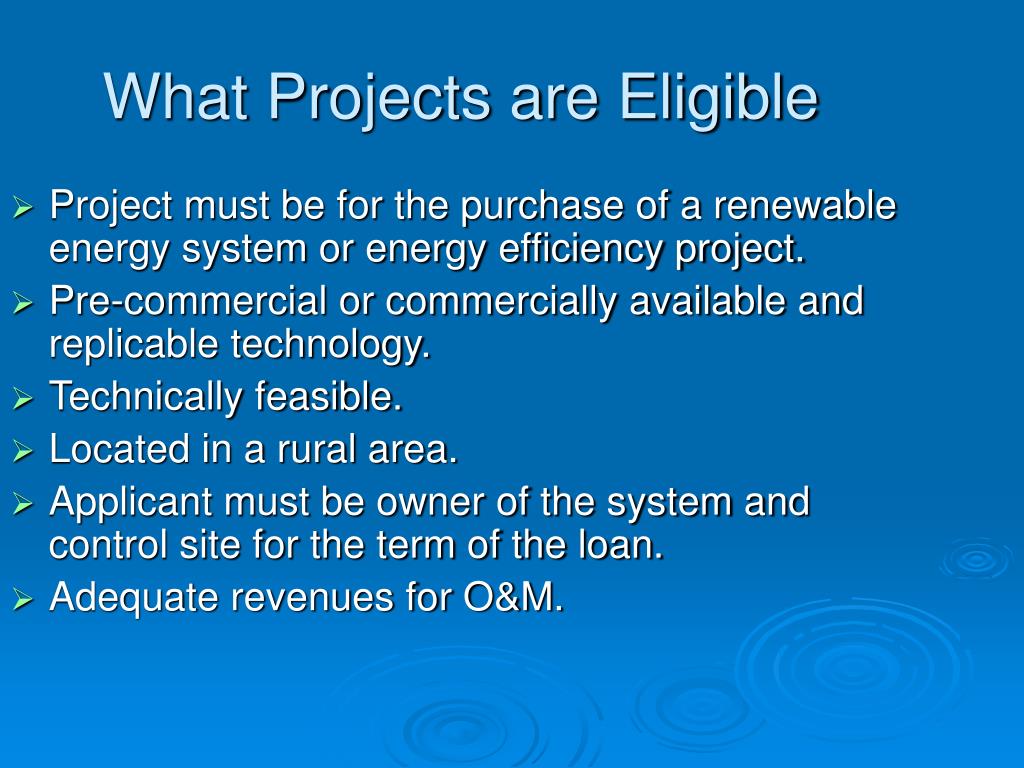 What Projects are Eligible

➢ Project must be for the purchase of a renewable energy system or energy efficiency project.
➢ Pre-commercial or commercially available and replicable technology.
➢ Technically feasible.
➢ Located in a rural area.
➢ Applicant must be owner of the system and control site for the term of the loan.
➢ Adequate revenues for O&M.